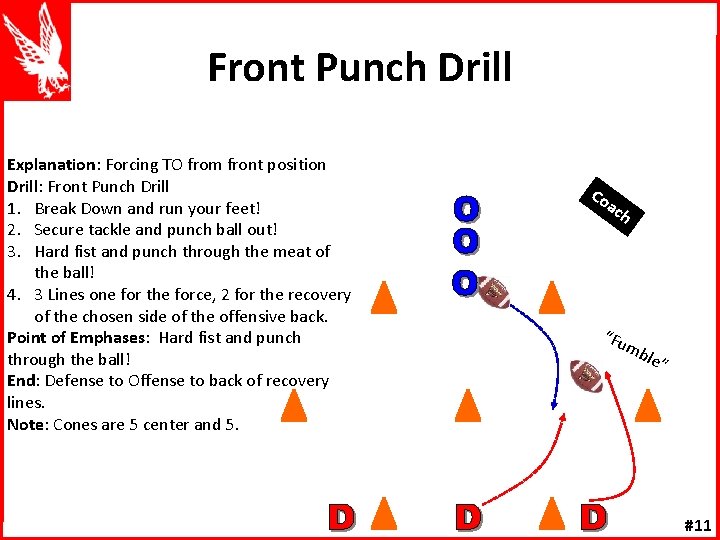 Front Punch Drill

Explanation: Forcing TO from front position
Drill: Front Punch Drill
1. Break Down and run your feet!
2. Secure tackle and punch ball out!
3. Hard fist and punch through the meat of the ball!
4. 3 Lines one for the force, 2 for the recovery of the chosen side of the offensive back.
Point of Emphases: Hard fist and punch through the ball!
End: Defense to Offense to back of recovery lines.
Note: Cones are 5 center and 5.

O
O
O

Coach

"Fumble"

D D D

#11